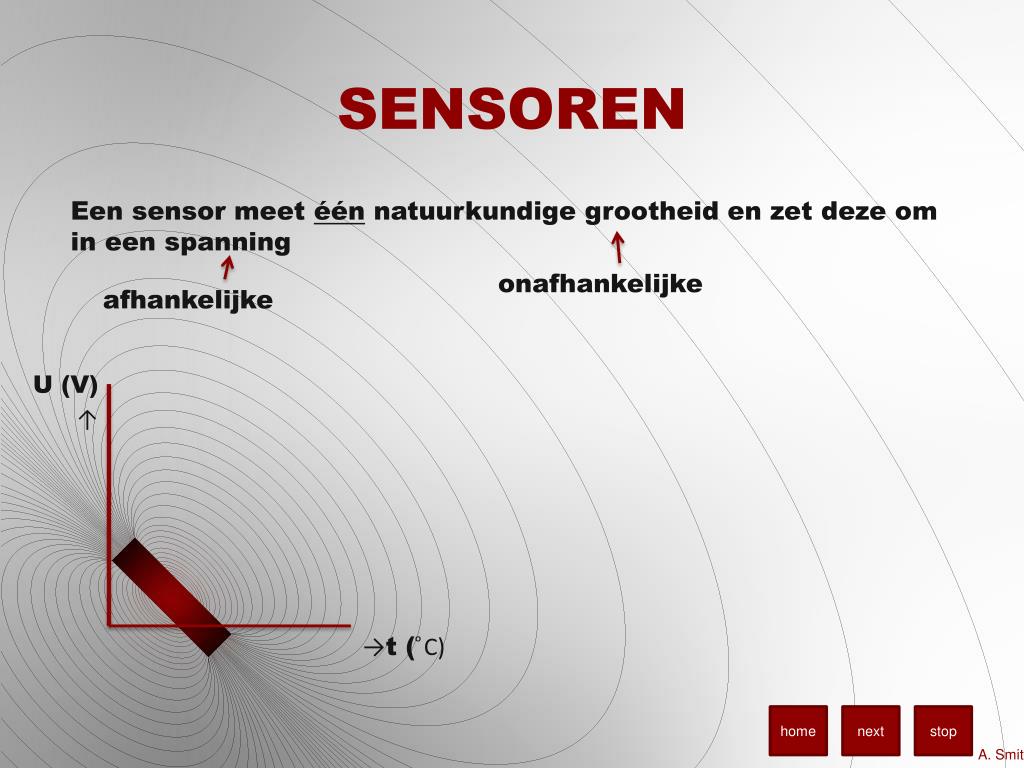 SENSOREN

Een sensor meet één natuurkundige grootheid en zet deze om in een spanning

afhankelijke

onafhankelijke

U (V)
↑

→t (°C)

home
next
stop

A. Smit